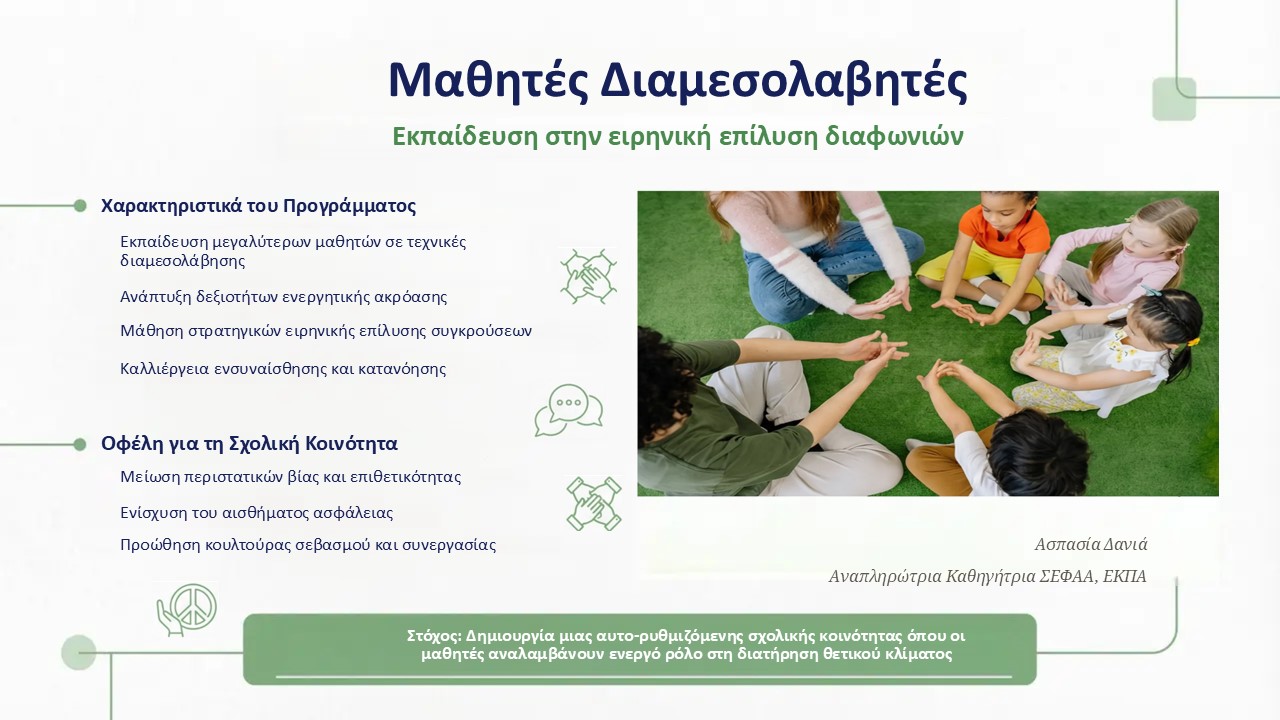 Μαθητές Διαμεσολαβητές

Εκπαίδευση στην ειρηνική επίλυση διαφωνιών

Χαρακτηριστικά του Προγράμματος

Εκπαίδευση μεγαλύτερων μαθητών σε τεχνικές διαμεσολάβησης

Ανάπτυξη δεξιοτήτων ενεργητικής ακρόασης

Μάθηση στρατηγικών ειρηνικής επίλυσης συγκρούσεων

Καλλιέργεια ενσυναίσθησης και κατανόησης

Οφέλη για τη Σχολική Κοινότητα

Μείωση περιστατικών βίας και επιθετικότητας

Ενίσχυση του αισθήματος ασφάλειας

Προώθηση κουλτούρας σεβασμού και συνεργασίας

Ασπασία Δανιά

Αναπληρώτρια Καθηγήτρια ΣΕΦΑΑ, ΕΚΠΑ

Στόχος: Δημιουργία μιας αυτο-ρυθμιζόμενης σχολικής κοινότητας όπου οι μαθητές αναλαμβάνουν ενεργό ρόλο στη διατήρηση θετικού κλίματος